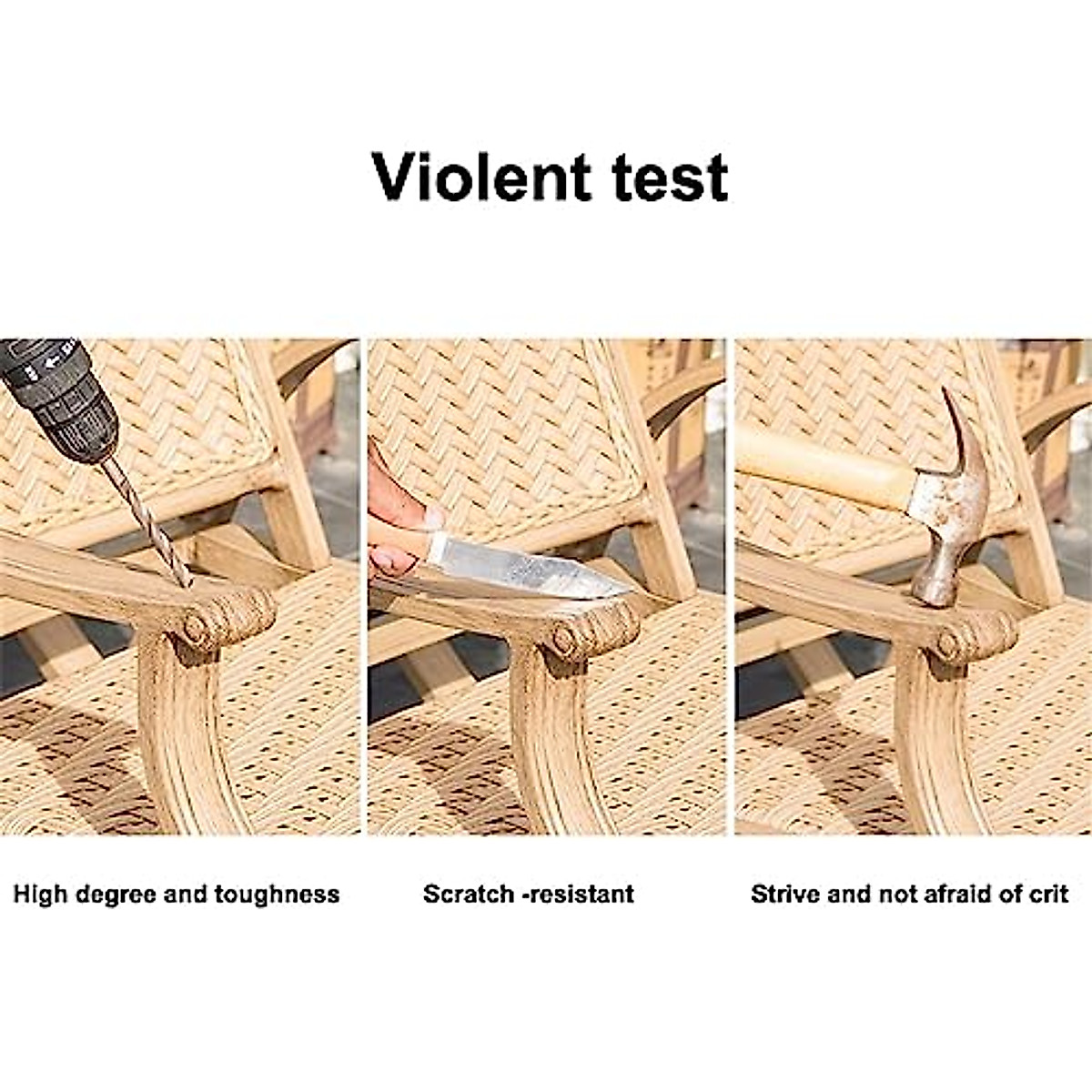 Violent test

High degree and toughness

Scratch -resistant

Strive and not afraid of crit